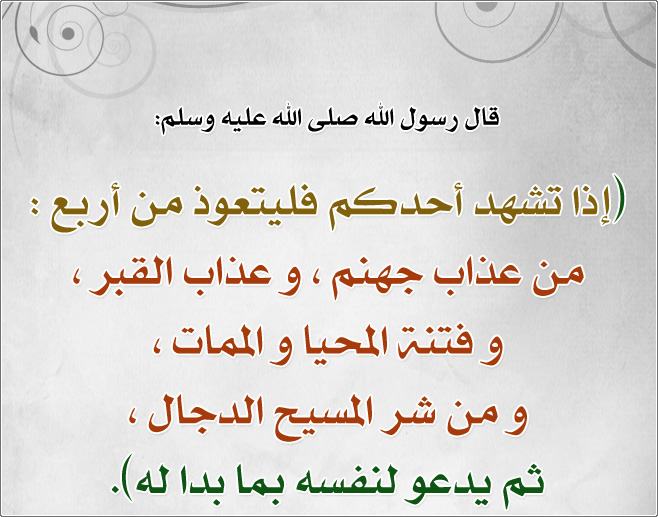 قال رسول الله صلى الله عليه وسلم:

(إذا تشهد أحدكم فليتعوذ من أربع :
من عذاب جهنم ، و عذاب القبر ،
و فتنة المحيا و الممات ،
و من شر المسيح الدجال ،
ثم يدعو لنفسه بما بدا له).